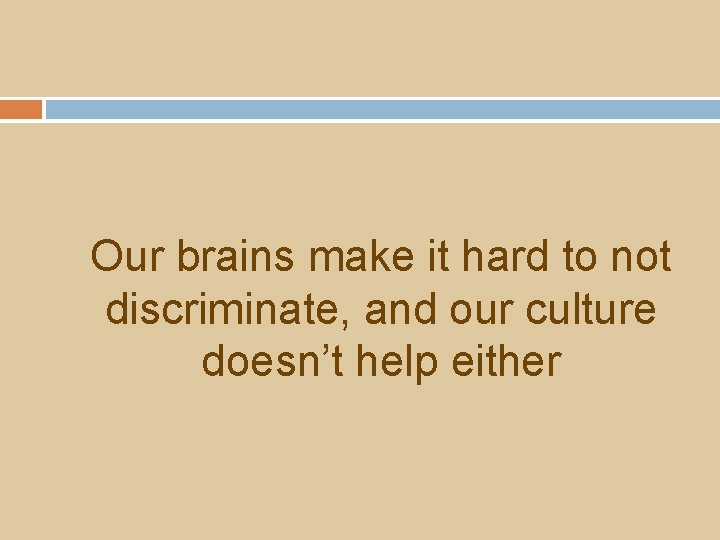 Our brains make it hard to not discriminate, and our culture doesn’t help either